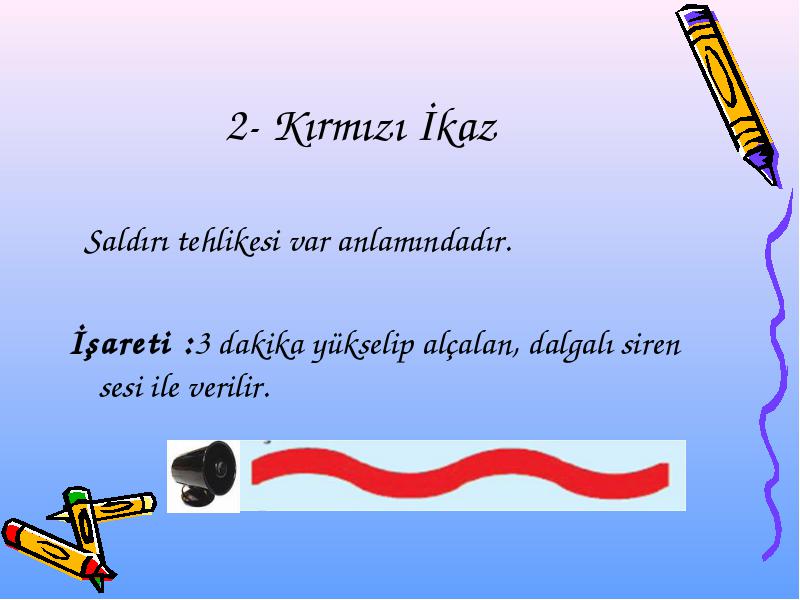 2- Kırmızı İkaz

Saldırı tehlikesi var anlamındadır.

İşareti :3 dakika yükselip alçalan, dalgalı siren sesi ile verilir.